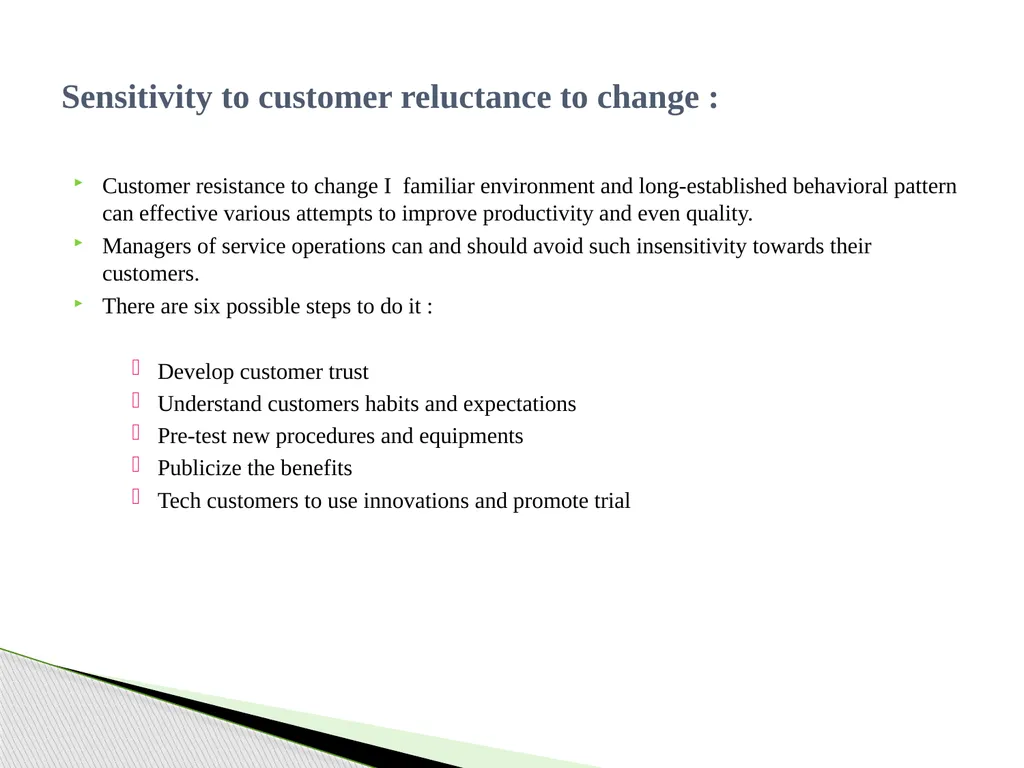 Sensitivity to customer reluctance to change :

Customer resistance to change I familiar environment and long-established behavioral pattern can effective various attempts to improve productivity and even quality.

Managers of service operations can and should avoid such insensitivity towards their customers.

There are six possible steps to do it :

Develop customer trust

Understand customers habits and expectations

Pre-test new procedures and equipments

Publicize the benefits

Tech customers to use innovations and promote trial